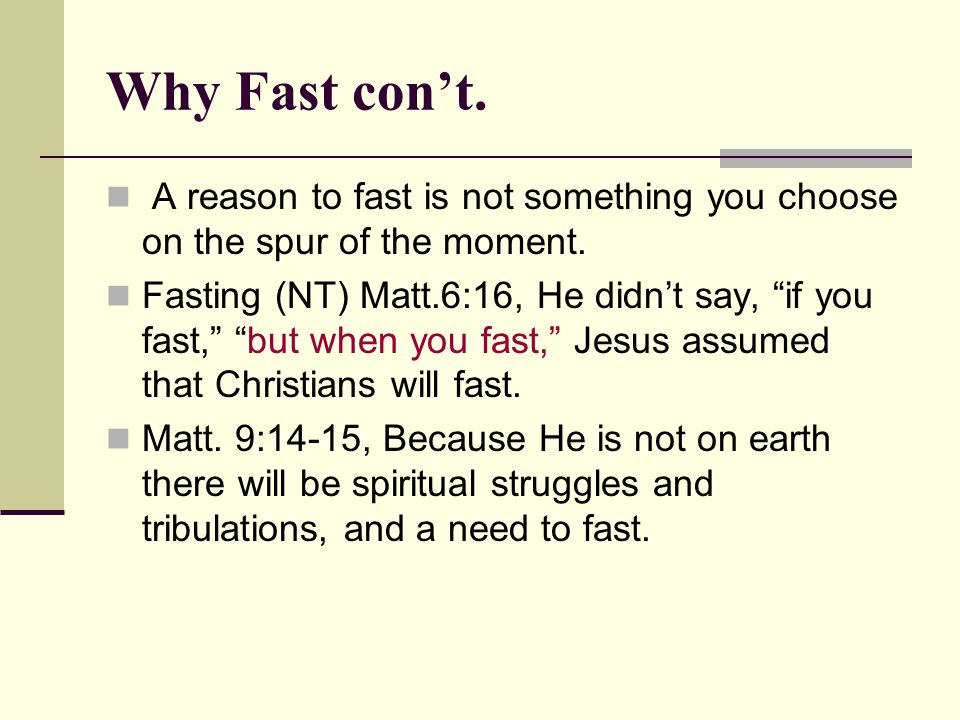 Why Fast con’t.

A reason to fast is not something you choose on the spur of the moment.

Fasting (NT) Matt.6:16, He didn’t say, “if you fast,” “but when you fast,” Jesus assumed that Christians will fast.

Matt. 9:14-15, Because He is not on earth there will be spiritual struggles and tribulations, and a need to fast.